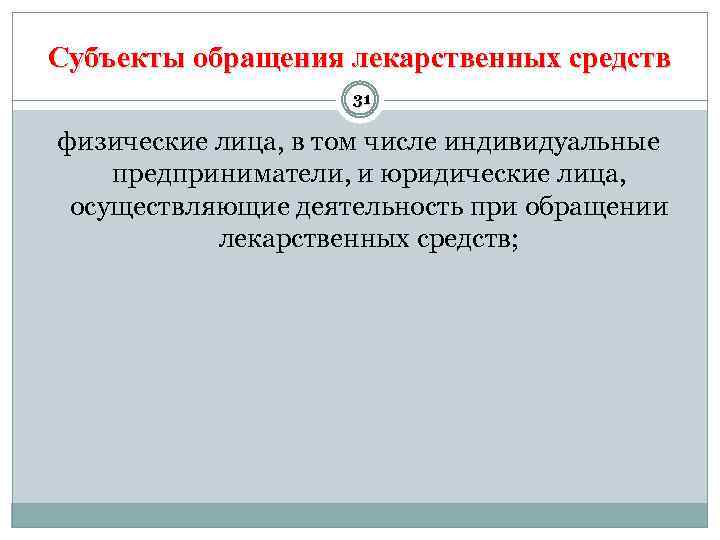 Субъекты обращения лекарственных средств

31

физические лица, в том числе индивидуальные предприниматели, и юридические лица, осуществляющие деятельность при обращении лекарственных средств;